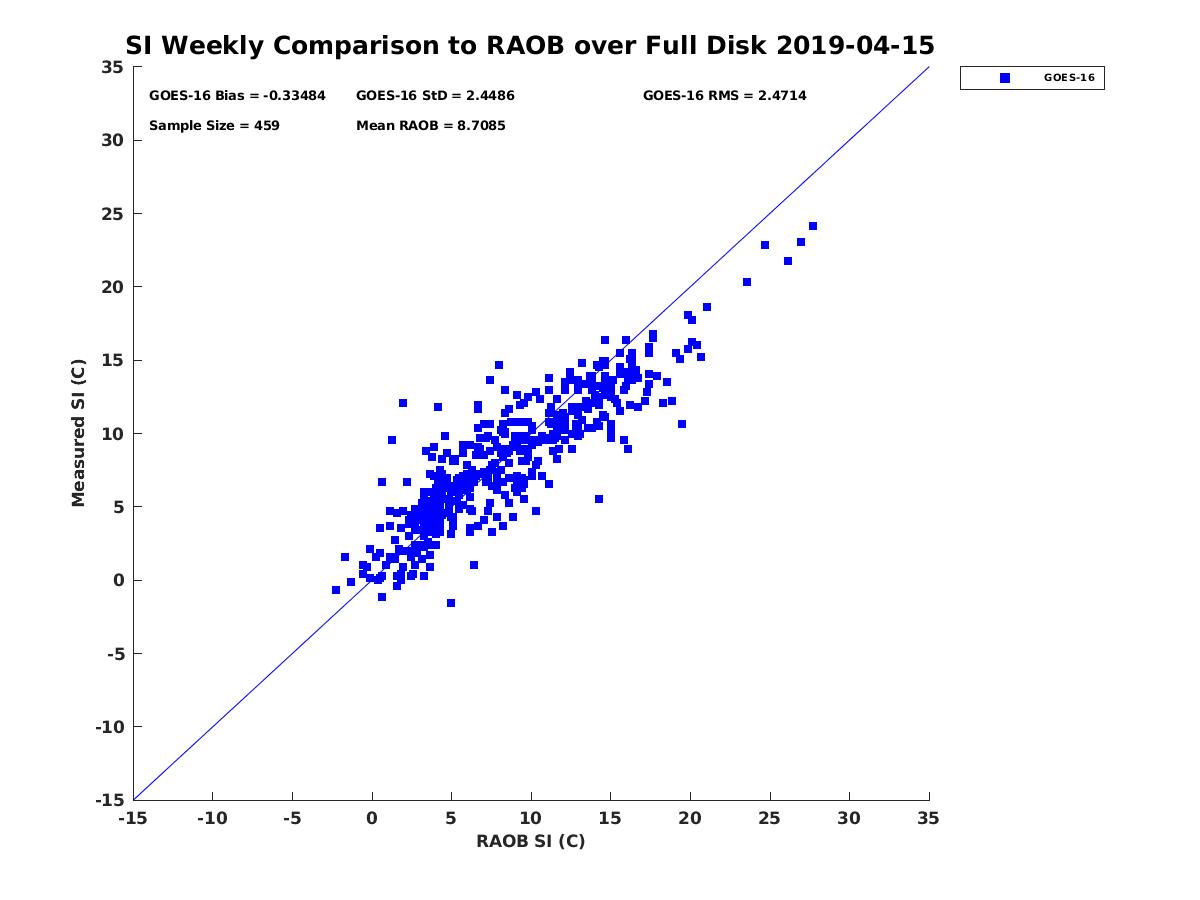 SI Weekly Comparison to RAOB over Full Disk 2019-04-15

GOES-16 Bias = -0.33484
GOES-16 StD = 2.4486
GOES-16 RMS = 2.4714
Sample Size = 459
Mean RAOB = 8.7085

GOES-16

Measured SI (C)

35
30
25
20
15
10
5
0
-5
-10
-15

-15
-10
-5
0
5
10
15
20
25
30
35

RAOB SI (C)